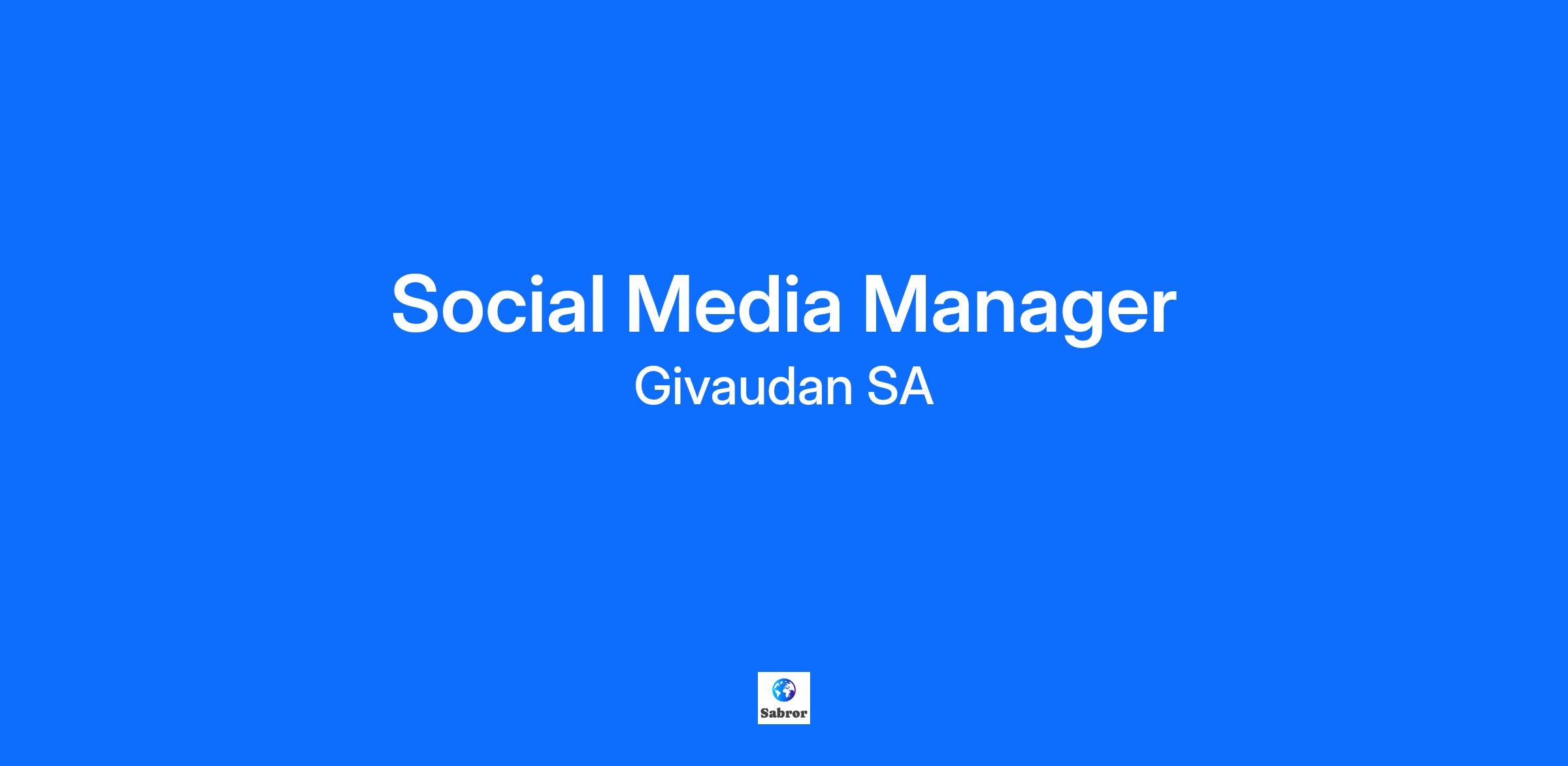 Social Media Manager
Givaudan SA

Sabror